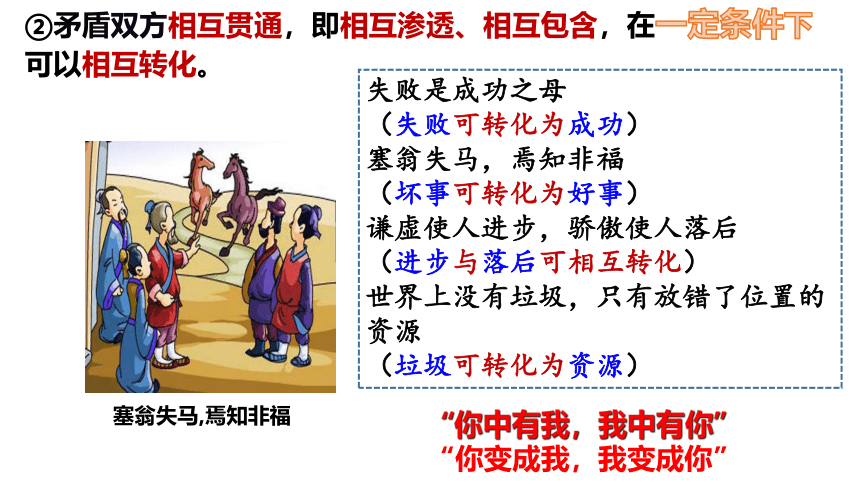 ②矛盾双方相互贯通，即相互渗透、相互包含，在一定条件下可以相互转化。

失败是成功之母
（失败可转化为成功）
塞翁失马，焉知非福
（坏事可转化为好事）
谦虚使人进步，骄傲使人落后
（进步与落后可相互转化）
世界上没有垃圾，只有放错了位置的资源
（垃圾可转化为资源）

塞翁失马,焉知非福

“你中有我，我中有你”
“你变成我，我变成你”